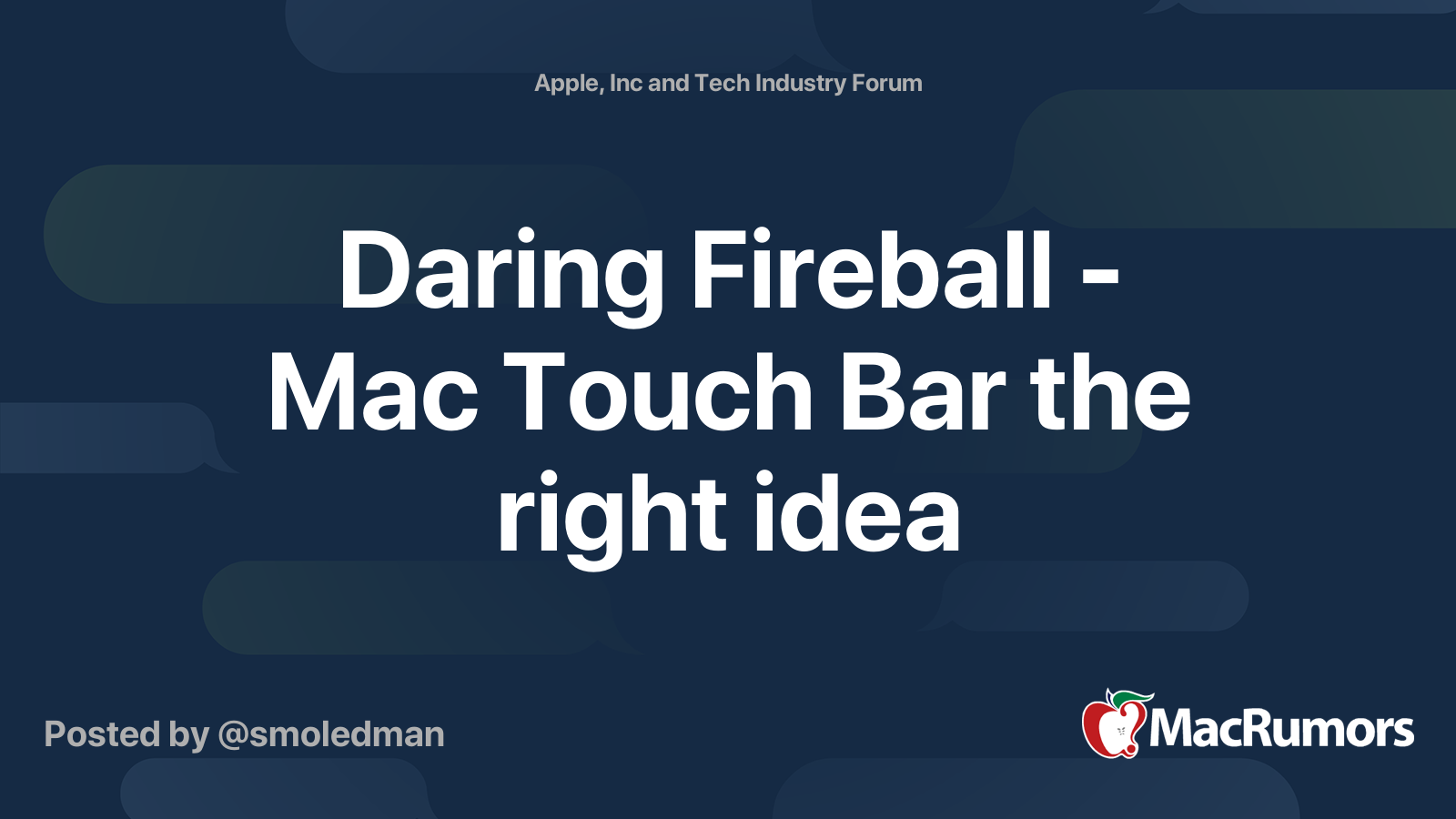 Apple, Inc and Tech Industry Forum

Daring Fireball - Mac Touch Bar the right idea

Posted by @smoledman

MacRumors